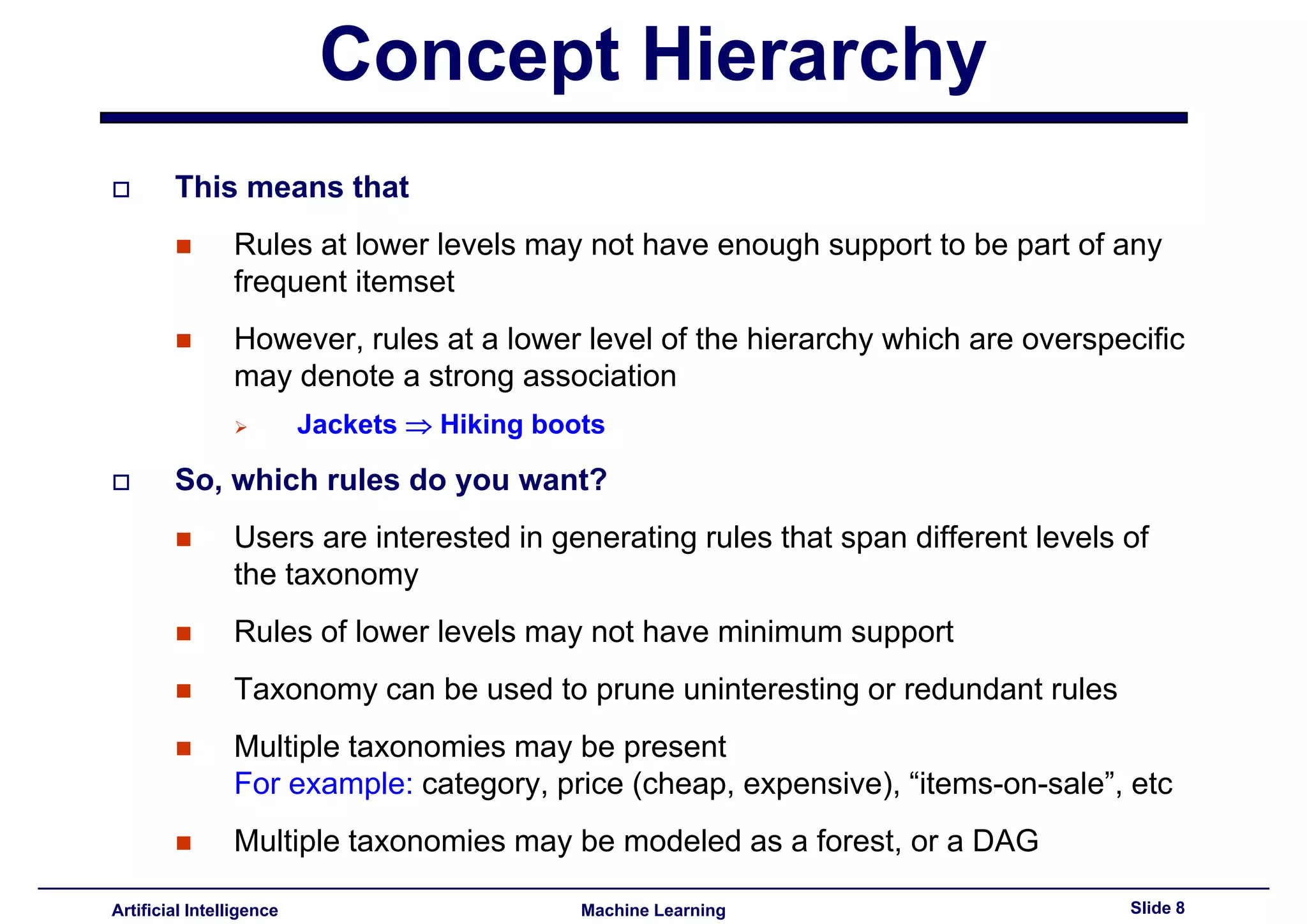 Concept Hierarchy

This means that

Rules at lower levels may not have enough support to be part of any frequent itemset

However, rules at a lower level of the hierarchy which are overspecific may denote a strong association

Jackets $\Rightarrow$ Hiking boots

So, which rules do you want?

Users are interested in generating rules that span different levels of the taxonomy

Rules of lower levels may not have minimum support

Taxonomy can be used to prune uninteresting or redundant rules

Multiple taxonomies may be present
For example: category, price (cheap, expensive), “items-on-sale”, etc

Multiple taxonomies may be modeled as a forest, or a DAG

Artificial Intelligence

Machine Learning

Slide 8